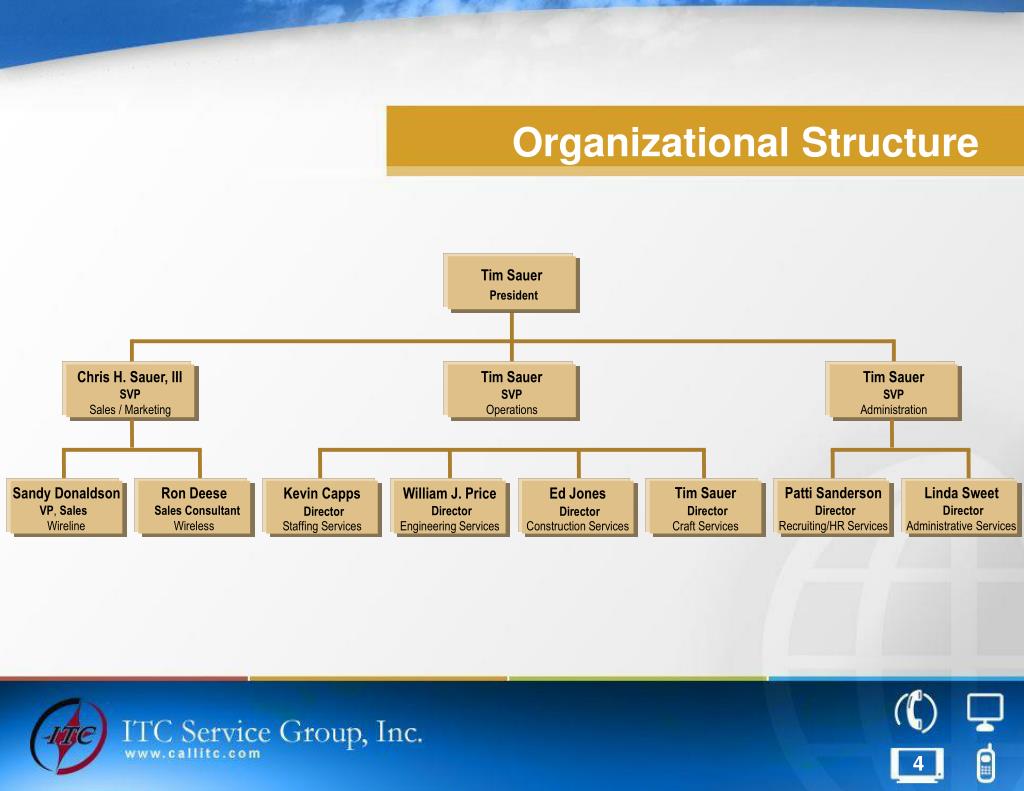 Organizational Structure

Tim Sauer
President

Chris H. Sauer, III
SVP
Sales / Marketing

Tim Sauer
SVP
Operations

Tim Sauer
SVP
Administration

Sandy Donaldson
VP, Sales
Wireline

Ron Deese
Sales Consultant
Wireless

Kevin Capps
Director
Staffing Services

William J. Price
Director
Engineering Services

Ed Jones
Director
Construction Services

Tim Sauer
Director
Craft Services

Patti Sanderson
Director
Recruiting/HR Services

Linda Sweet
Director
Administrative Services

ITC
ITC Service Group, Inc.
www.callitc.com

4